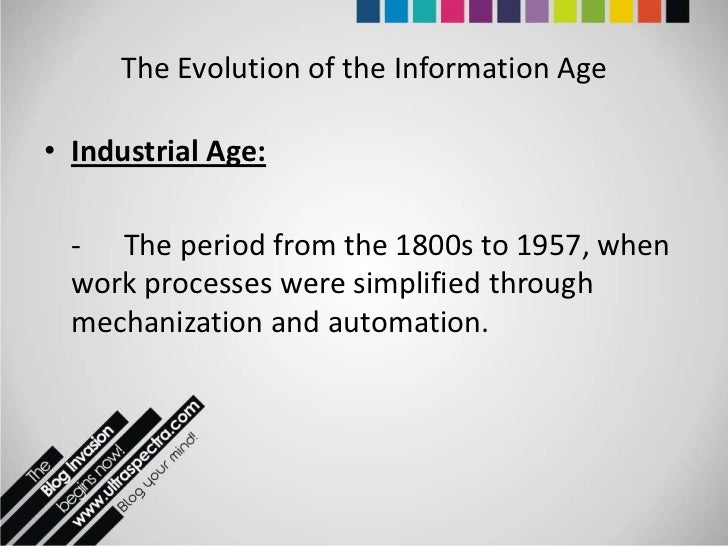 The Evolution of the Information Age

• Industrial Age:

- The period from the 1800s to 1957, when work processes were simplified through mechanization and automation.

The Blog Invasion begins now! www.ultraspectra.com Blog your mind!